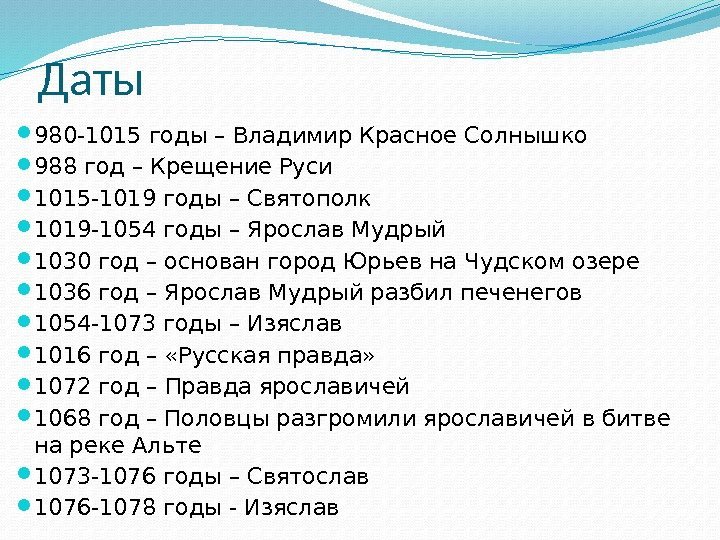 Даты

980-1015 годы – Владимир Красное Солнышко
988 год – Крещение Руси
1015-1019 годы – Святополк
1019-1054 годы – Ярослав Мудрый
1030 год – основан город Юрьев на Чудском озере
1036 год – Ярослав Мудрый разбил печенегов
1054-1073 годы – Изяслав
1016 год – «Русская правда»
1072 год – Правда ярославичей
1068 год – Половцы разгромили ярославичей в битве на реке Альте
1073-1076 годы – Святослав
1076-1078 годы - Изяслав